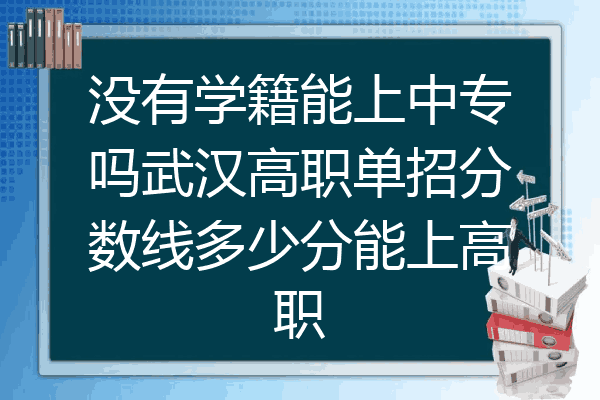 没有学籍能上中专吗武汉高职单招分数线多少分能上高职